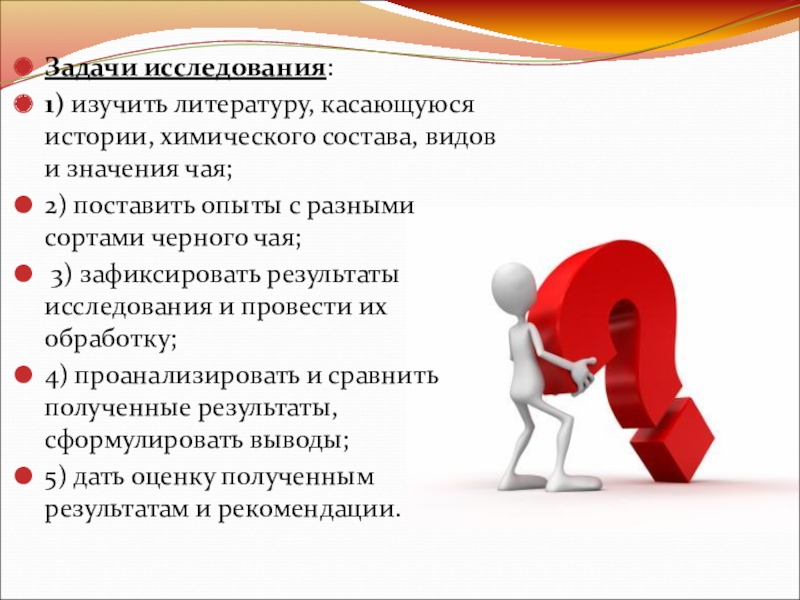 Задачи исследования:

1) изучить литературу, касающуюся истории, химического состава, видов и значения чая;

2) поставить опыты с разными сортами черного чая;

3) зафиксировать результаты исследования и провести их обработку;

4) проанализировать и сравнить полученные результаты, сформулировать выводы;

5) дать оценку полученным результатам и рекомендации.